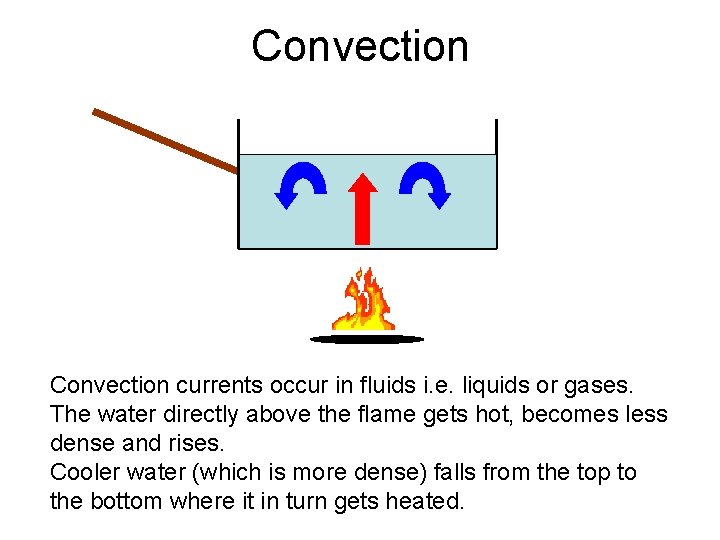 Convection

Convection currents occur in fluids i.e. liquids or gases.
The water directly above the flame gets hot, becomes less dense and rises.
Cooler water (which is more dense) falls from the top to the bottom where it in turn gets heated.